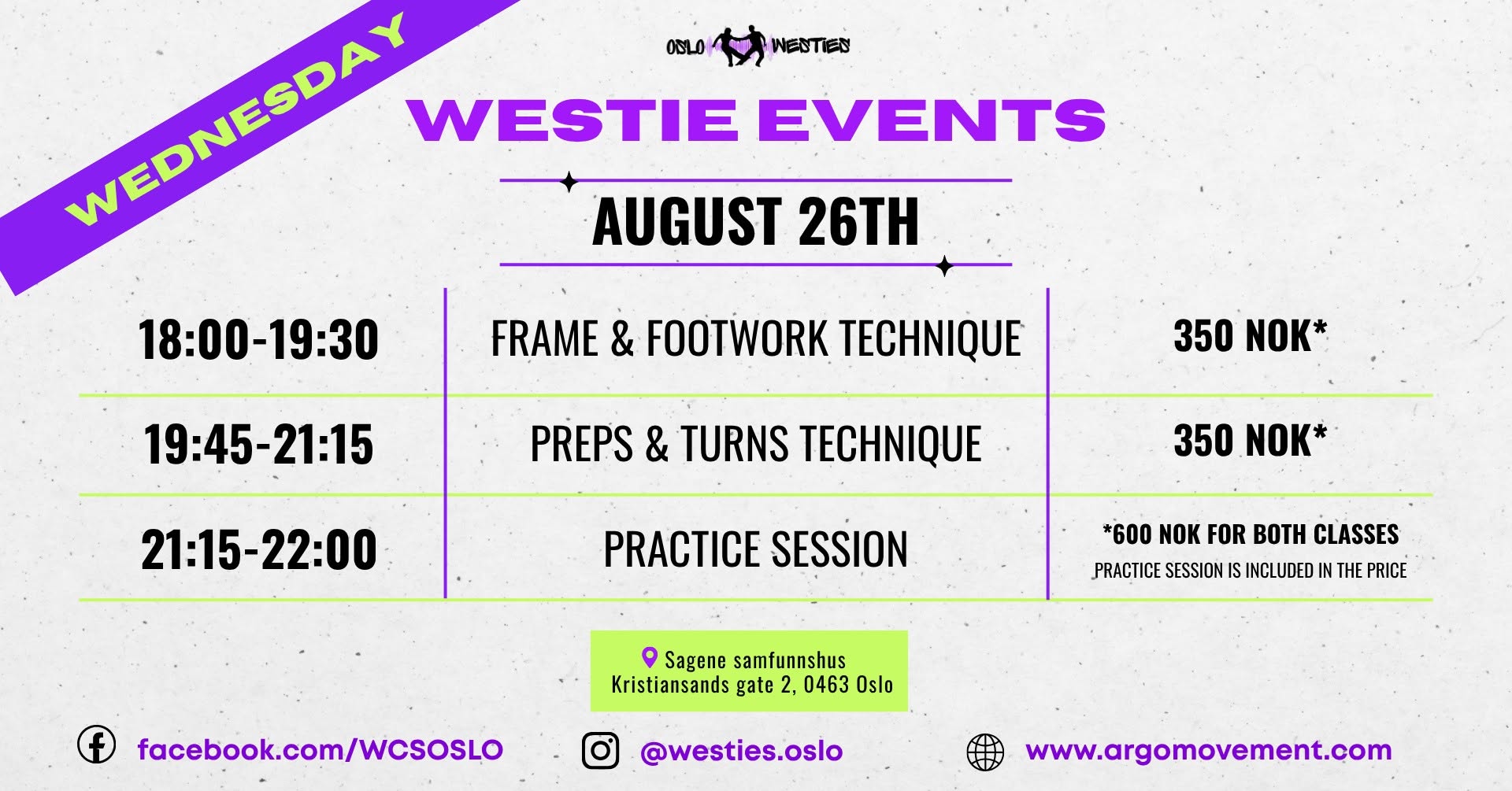 WEDNESDAY

OSLO WESTIES

WESTIE EVENTS

AUGUST 26TH

| 18:00-19:30 | FRAME & FOOTWORK TECHNIQUE | 350 NOK* |
|---|---|---|
| 19:45-21:15 | PREPS & TURNS TECHNIQUE | 350 NOK* |
| 21:15-22:00 | PRACTICE SESSION | *600 NOK FOR BOTH CLASSES PRACTICE SESSION IS INCLUDED IN THE PRICE |

Sagene samfunnshus
Kristiansands gate 2, 0463 Oslo

facebook.com/WCSOSLO

@westies.oslo

www.argomovement.com